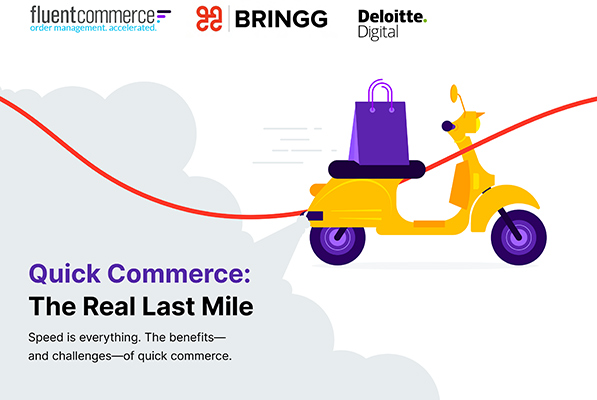 fluentcommerce
order management. accelerated.

BRINGG

Deloitte.
Digital

Quick Commerce:
The Real Last Mile

Speed is everything. The benefits—and challenges—of quick commerce.